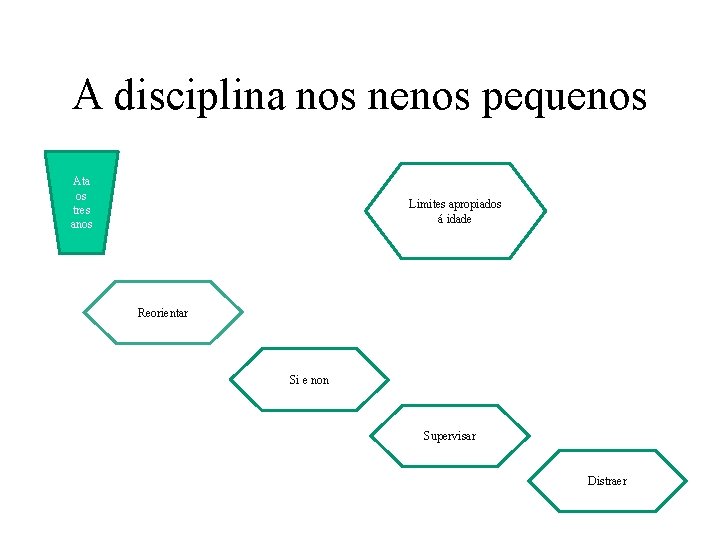 A disciplina nos nenos pequenos

Ata os tres anos

Limites apropiados á idade

Reorientar

Si e non

Supervisar

Distraer